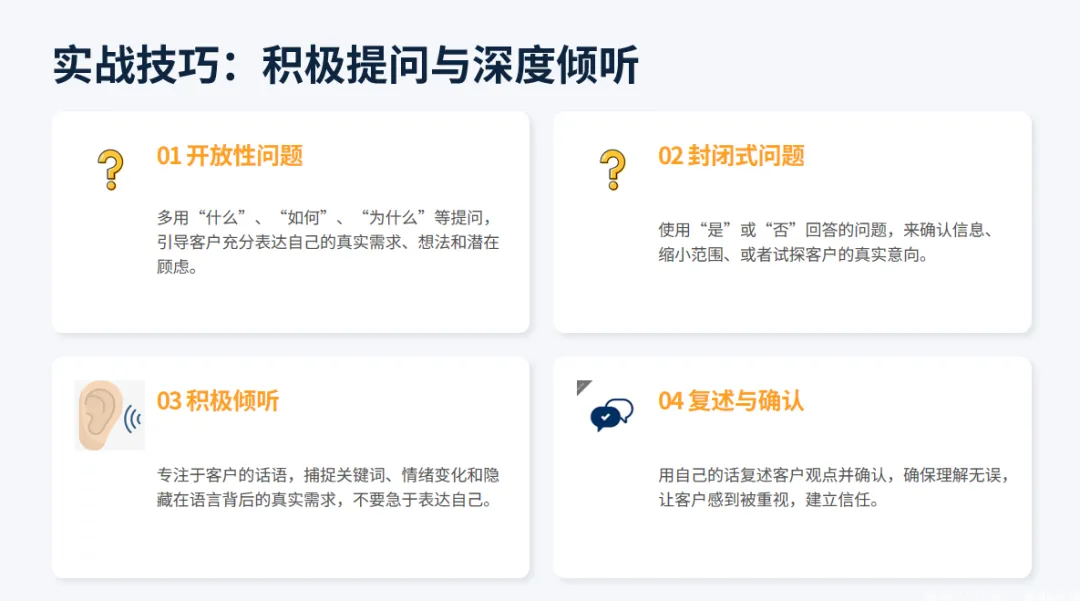 实战技巧：积极提问与深度倾听

01 开放性问题

多用“什么”、“如何”、“为什么”等提问，引导客户充分表达自己的真实需求、想法和潜在顾虑。

02 封闭式问题

使用“是”或“否”回答的问题，来确认信息、缩小范围、或者试探客户的真实意向。

03 积极倾听

专注于客户的话语，捕捉关键词、情绪变化和隐藏在语言背后的真实需求，不要急于表达自己。

04 复述与确认

用自己的话复述客户观点并确认，确保理解无误，让客户感到被重视，建立信任。